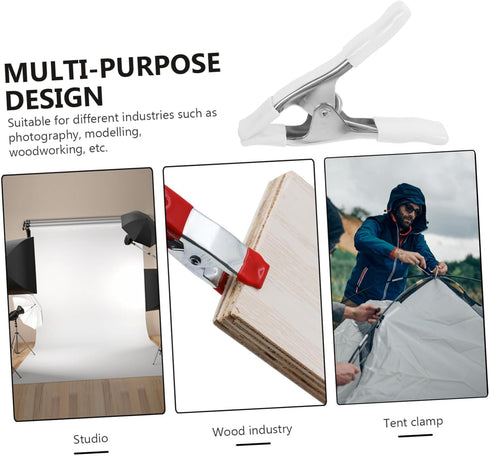 MULTI-PURPOSE DESIGN

Suitable for different industries such as photography, modelling, woodworking, etc.

Studio

Wood industry

Tent clamp